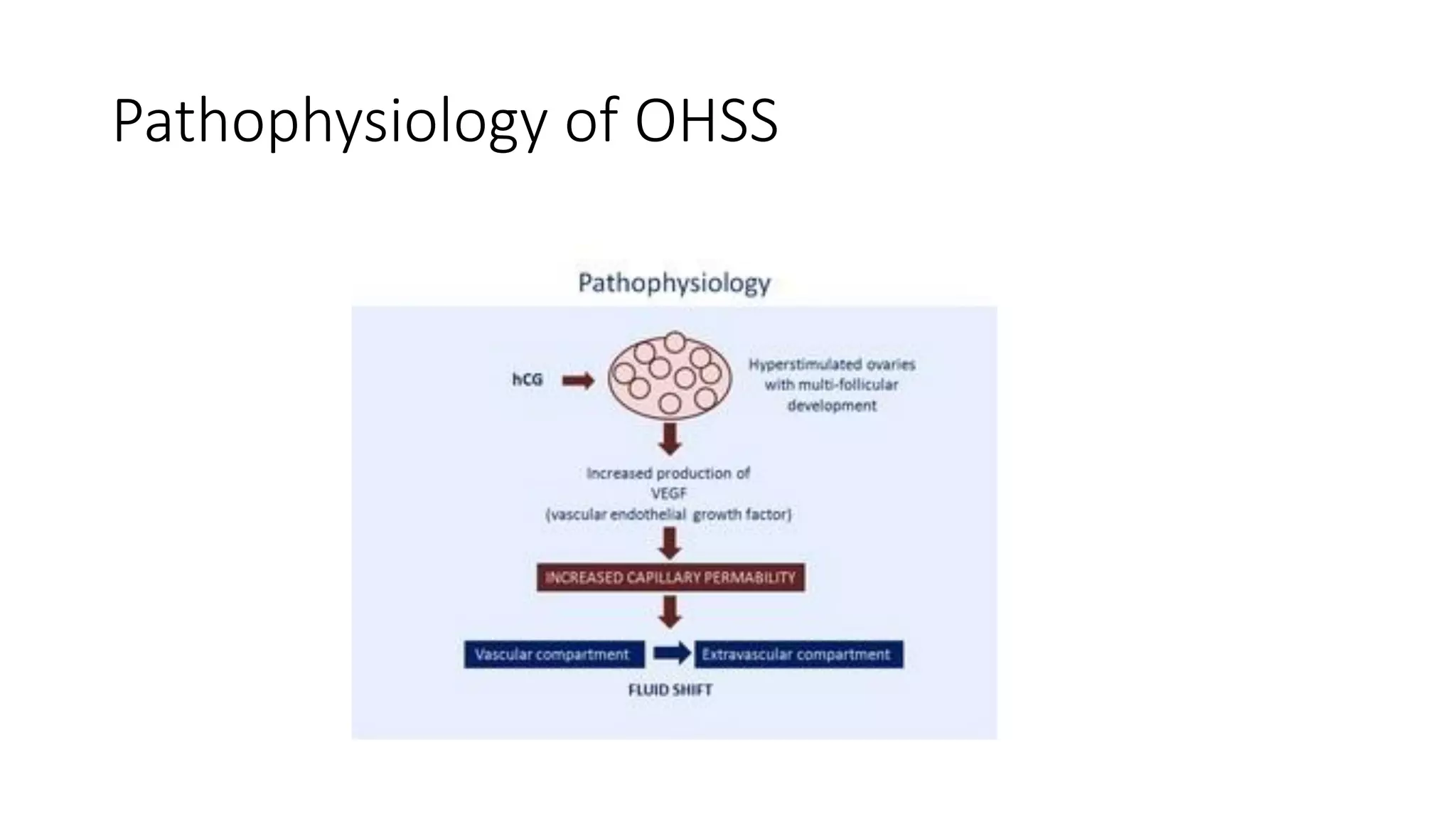 Pathophysiology of OHSS

Pathophysiology

hCG

Hyperstimulated ovaries with multi-follicular development

Increased production of VEGF (vascular endothelial growth factor)

INCREASED CAPILLARY PERMABILITY

Vascular compartment

Extravascular compartment

FLUID SHIFT